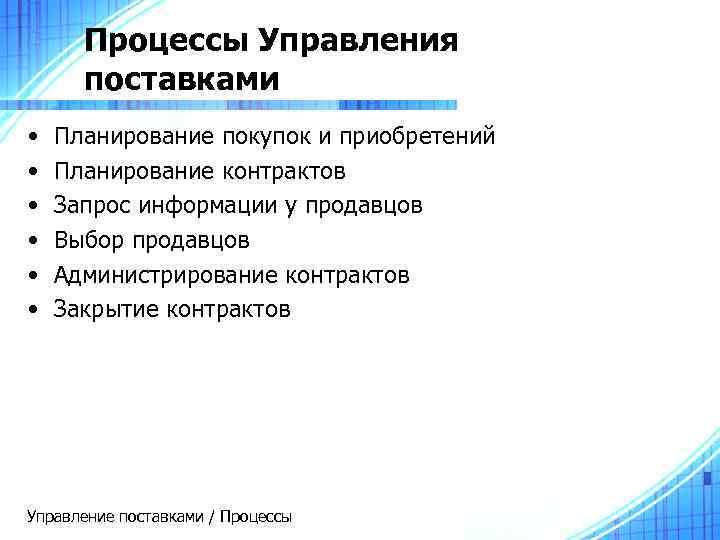 Процессы Управления поставками

• Планирование покупок и приобретений
• Планирование контрактов
• Запрос информации у продавцов
• Выбор продавцов
• Администрирование контрактов
• Закрытие контрактов

Управление поставками / Процессы